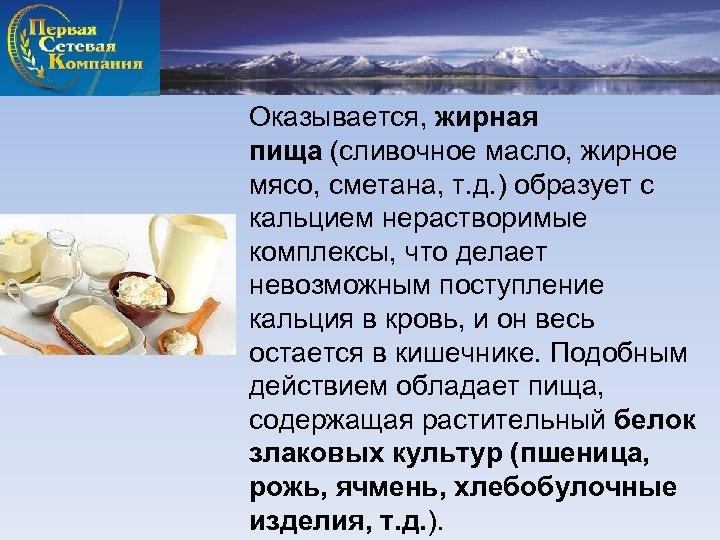 Первая Сетевая Компания

Оказывается, жирная пища (сливочное масло, жирное мясо, сметана, т.д.) образует с кальцием нерастворимые комплексы, что делает невозможным поступление кальция в кровь, и он весь остается в кишечнике. Подобным действием обладает пища, содержащая растительный белок злаковых культур (пшеница, рожь, ячмень, хлебобулочные изделия, т.д.).